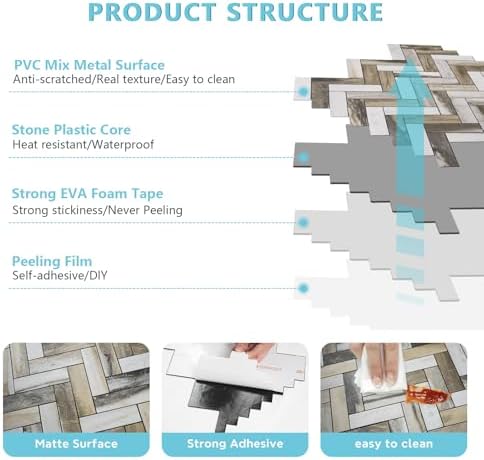 PRODUCT STRUCTURE

PVC Mix Metal Surface
Anti-scratched/Real texture/Easy to clean

Stone Plastic Core
Heat resistant/Waterproof

Strong EVA Foam Tape
Strong stickiness/Never Peeling

Peeling Film
Self-adhesive/DIY

Matte Surface

Strong Adhesive

easy to clean